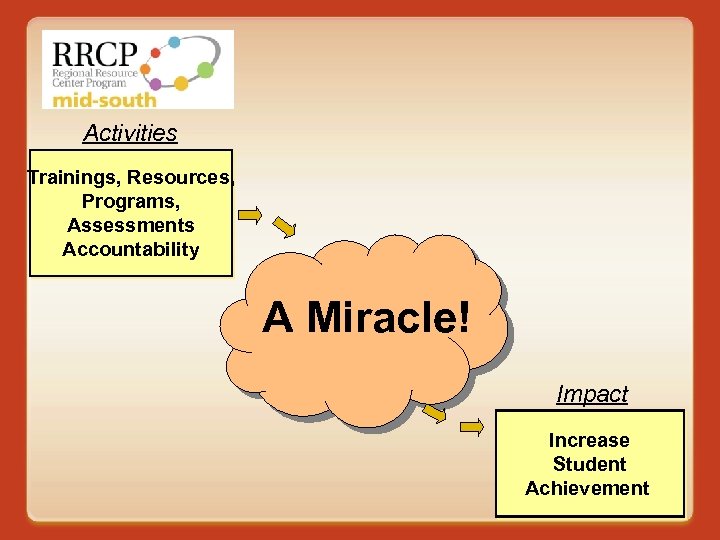 RRCP
Regional Resource Center Program
mid-south

Activities

Trainings, Resources, Programs, Assessments Accountability

A Miracle!

Impact

Increase Student Achievement